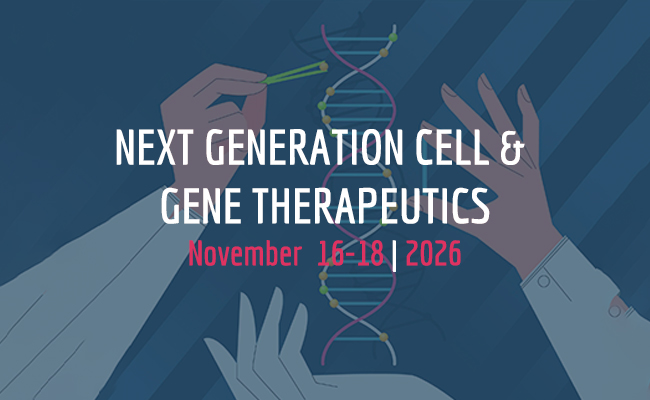 NEXT GENERATION CELL & GENE THERAPEUTICS

November 16-18 | 2026